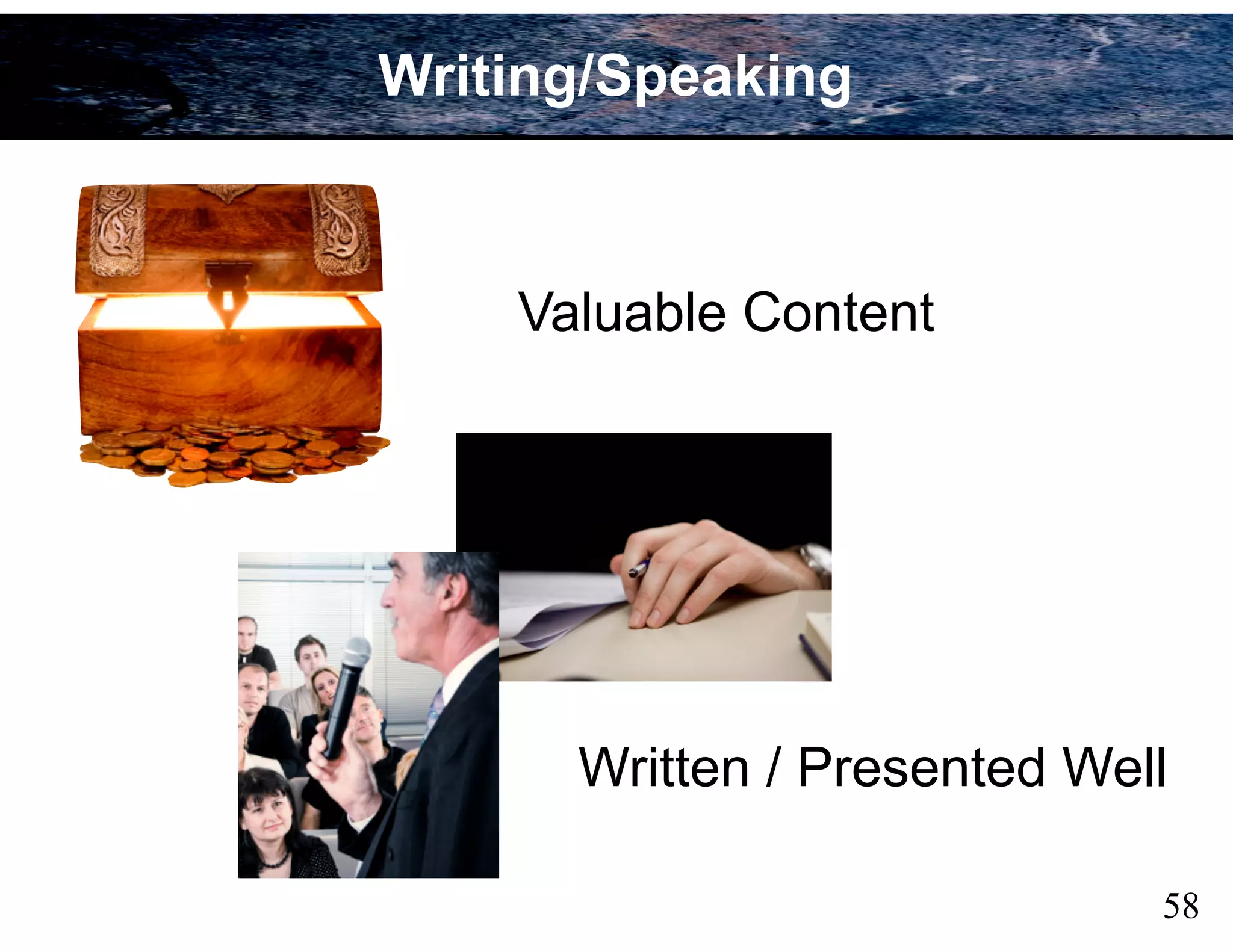 Writing/Speaking

Valuable Content

Written / Presented Well

58